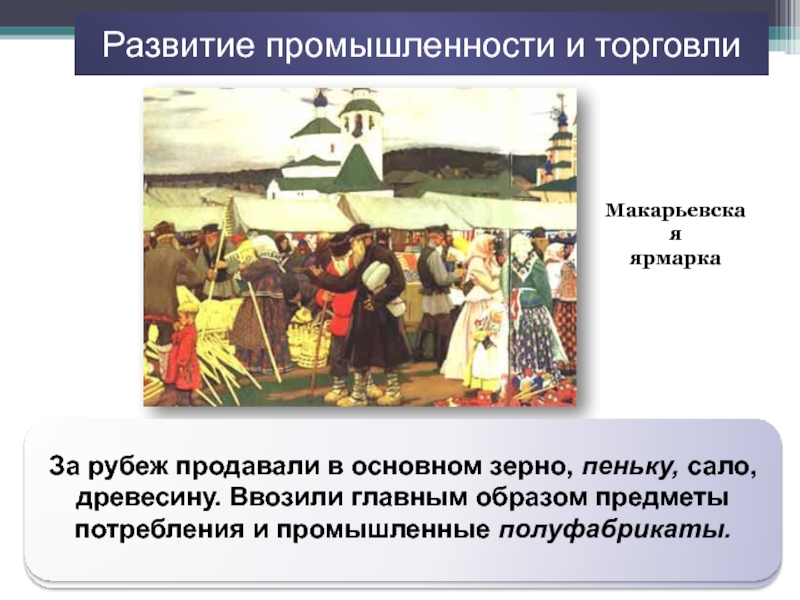 Развитие промышленности и торговли

Макарьевская ярмарка

За рубеж продавали в основном зерно, пеньку, сало, древесину. Ввозили главным образом предметы потребления и промышленные полуфабрикаты.